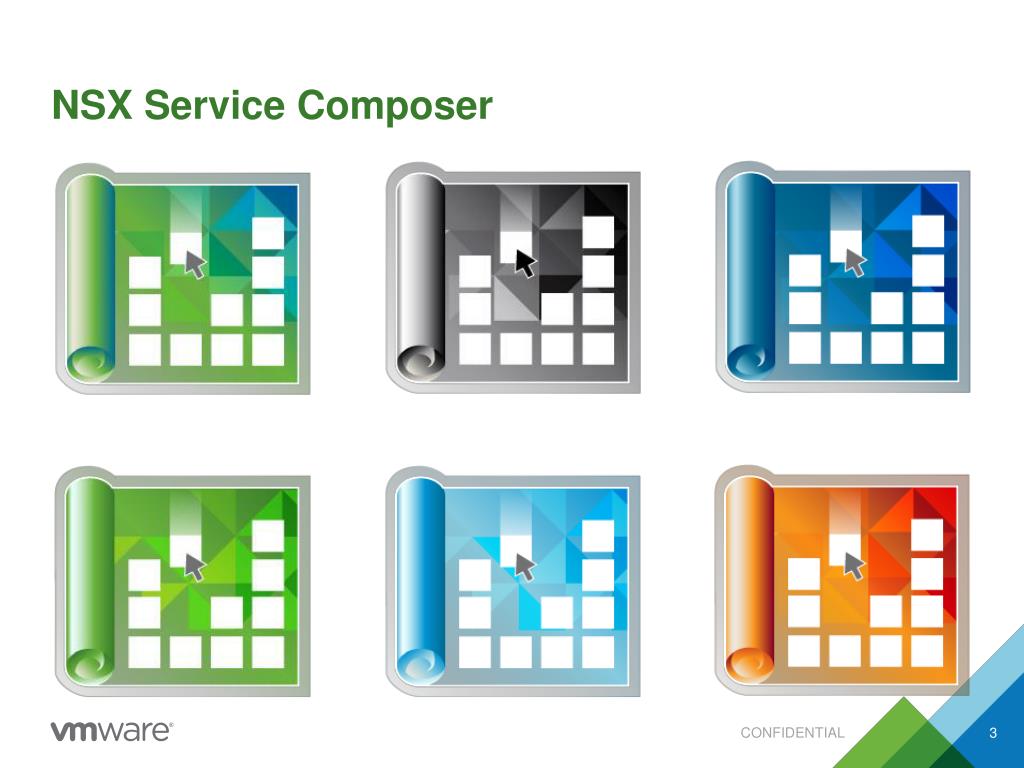 NSX Service Composer

vmware®

CONFIDENTIAL

3